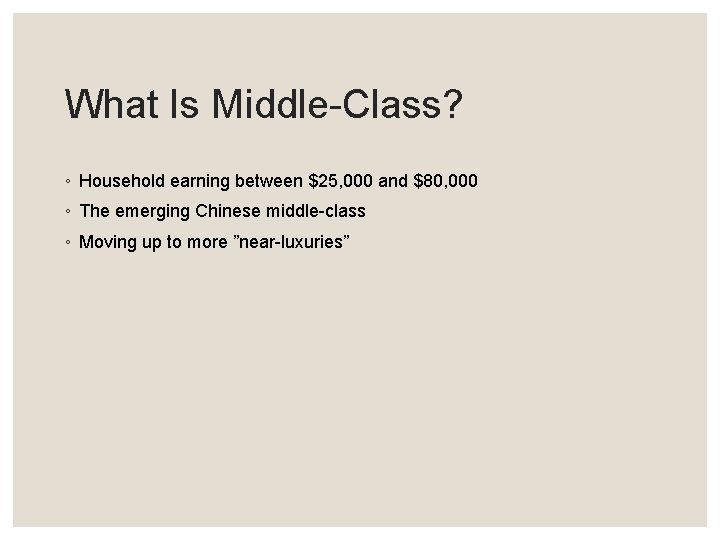 What Is Middle-Class?

◦ Household earning between \$25,000 and \$80,000
◦ The emerging Chinese middle-class
◦ Moving up to more ”near-luxuries”